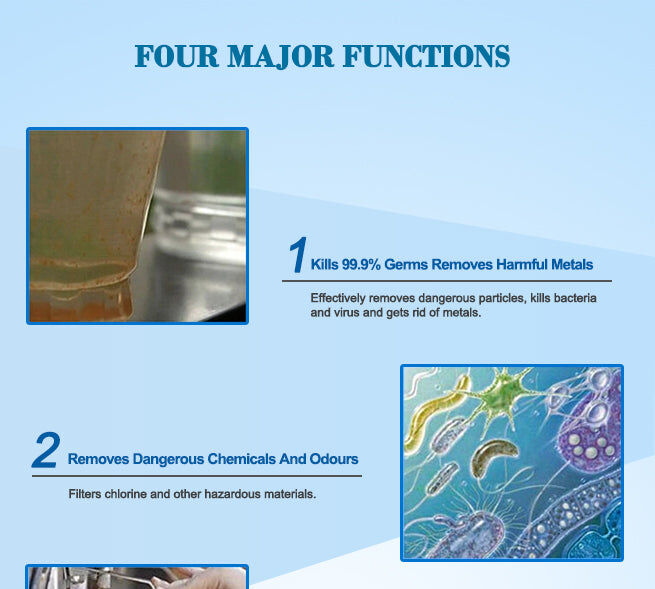 FOUR MAJOR FUNCTIONS

1 Kills 99.9% Germs Removes Harmful Metals

Effectively removes dangerous particles, kills bacteria and virus and gets rid of metals.

2 Removes Dangerous Chemicals And Odours

Filters chlorine and other hazardous materials.